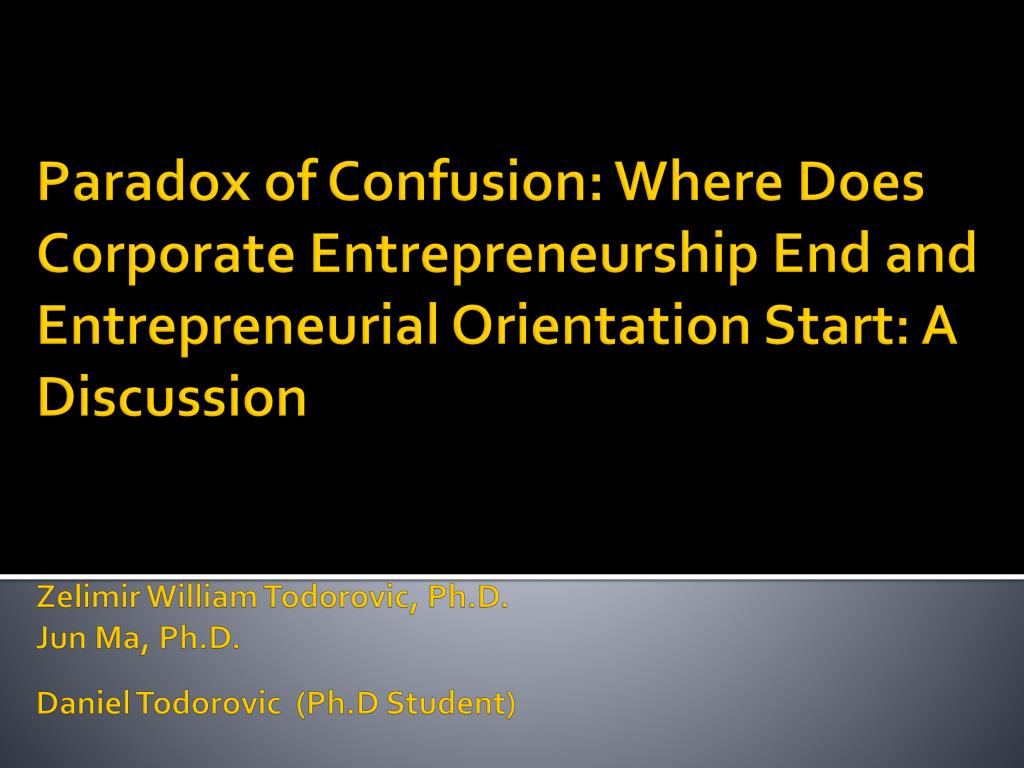 Paradox of Confusion: Where Does Corporate Entrepreneurship End and Entrepreneurial Orientation Start: A Discussion

Zelimir William Todorovic, Ph.D.
Jun Ma, Ph.D.

Daniel Todorovic (Ph.D Student)